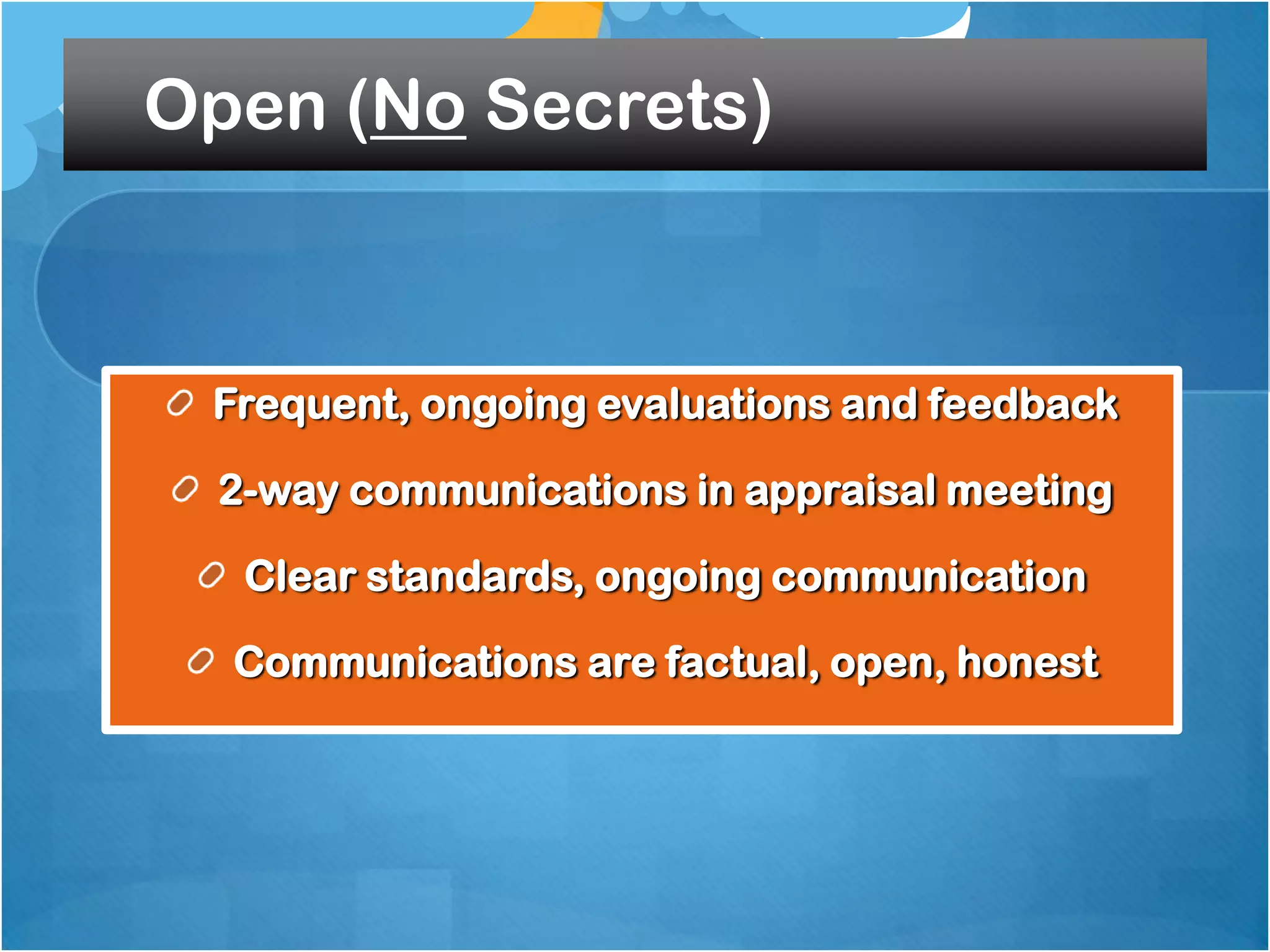 Open (No Secrets)

Frequent, ongoing evaluations and feedback

2-way communications in appraisal meeting

Clear standards, ongoing communication

Communications are factual, open, honest